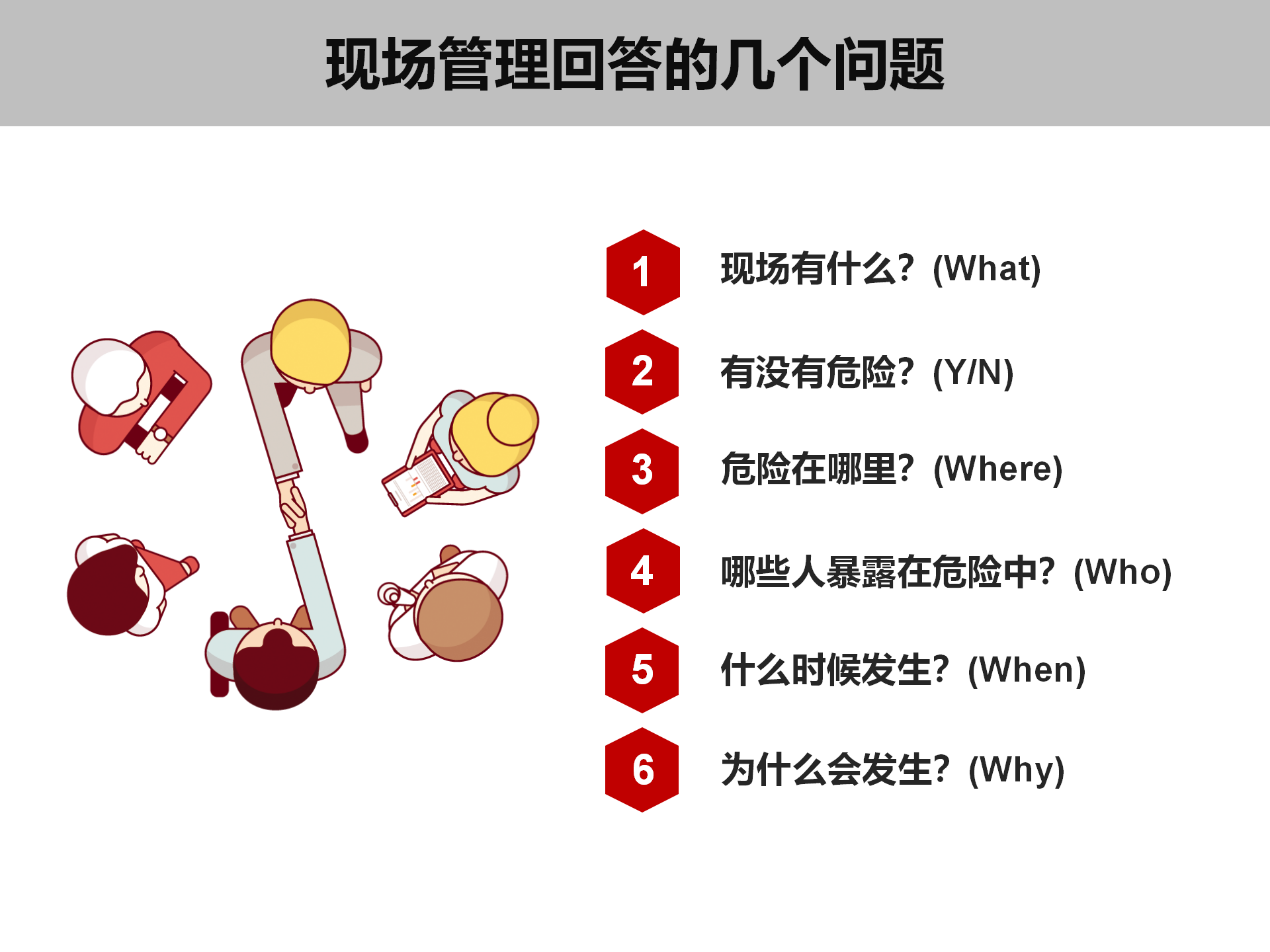 现场管理回答的几个问题

1 现场有什么？(What)

2 有没有危险？(Y/N)

3 危险在哪里？(Where)

4 哪些人暴露在危险中？(Who)

5 什么时候发生？(When)

6 为什么会发生？(Why)